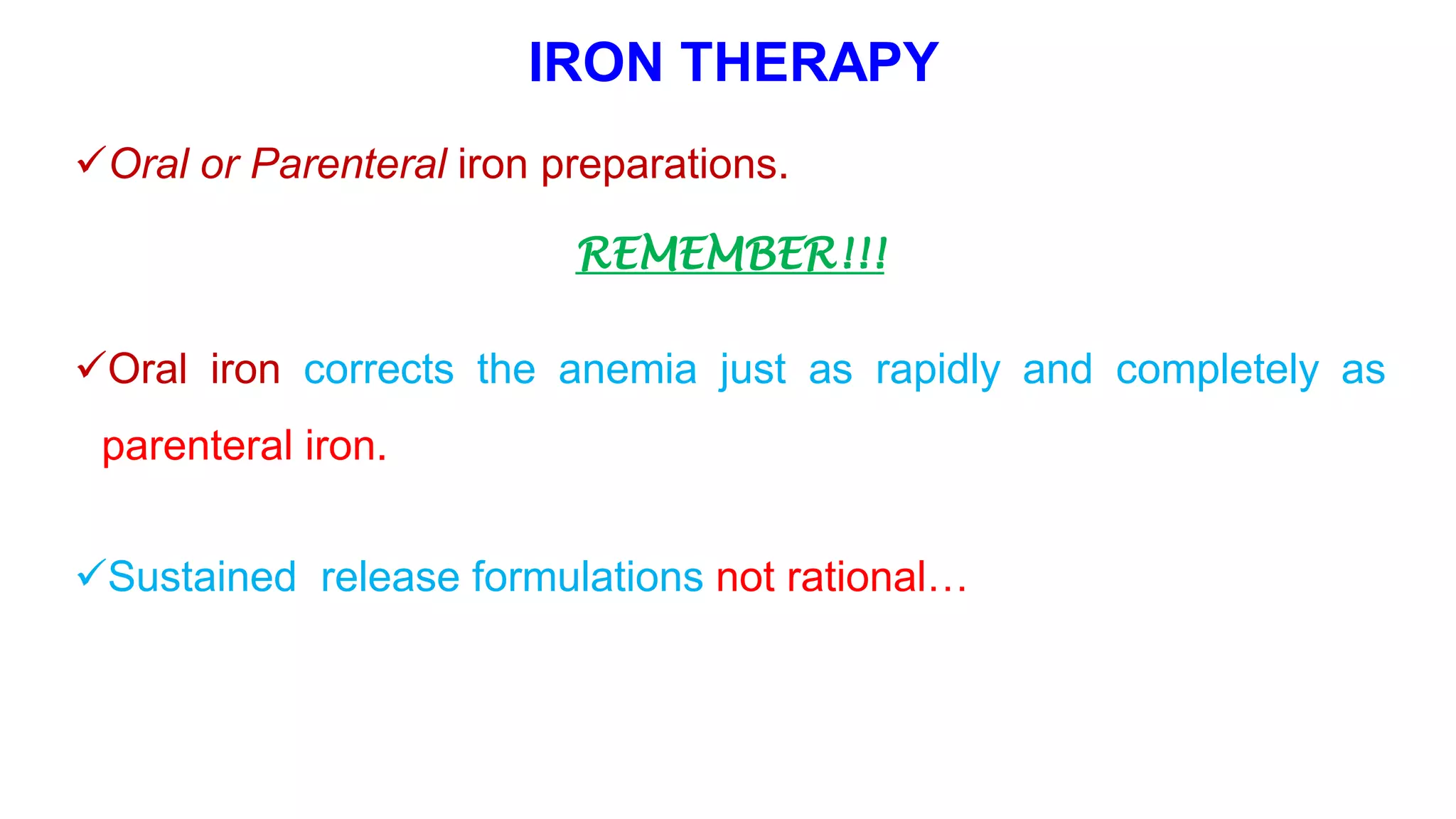 IRON THERAPY

✓Oral or Parenteral iron preparations.

REMEMBER!!!

✓Oral iron corrects the anemia just as rapidly and completely as parenteral iron.

✓Sustained release formulations not rational…